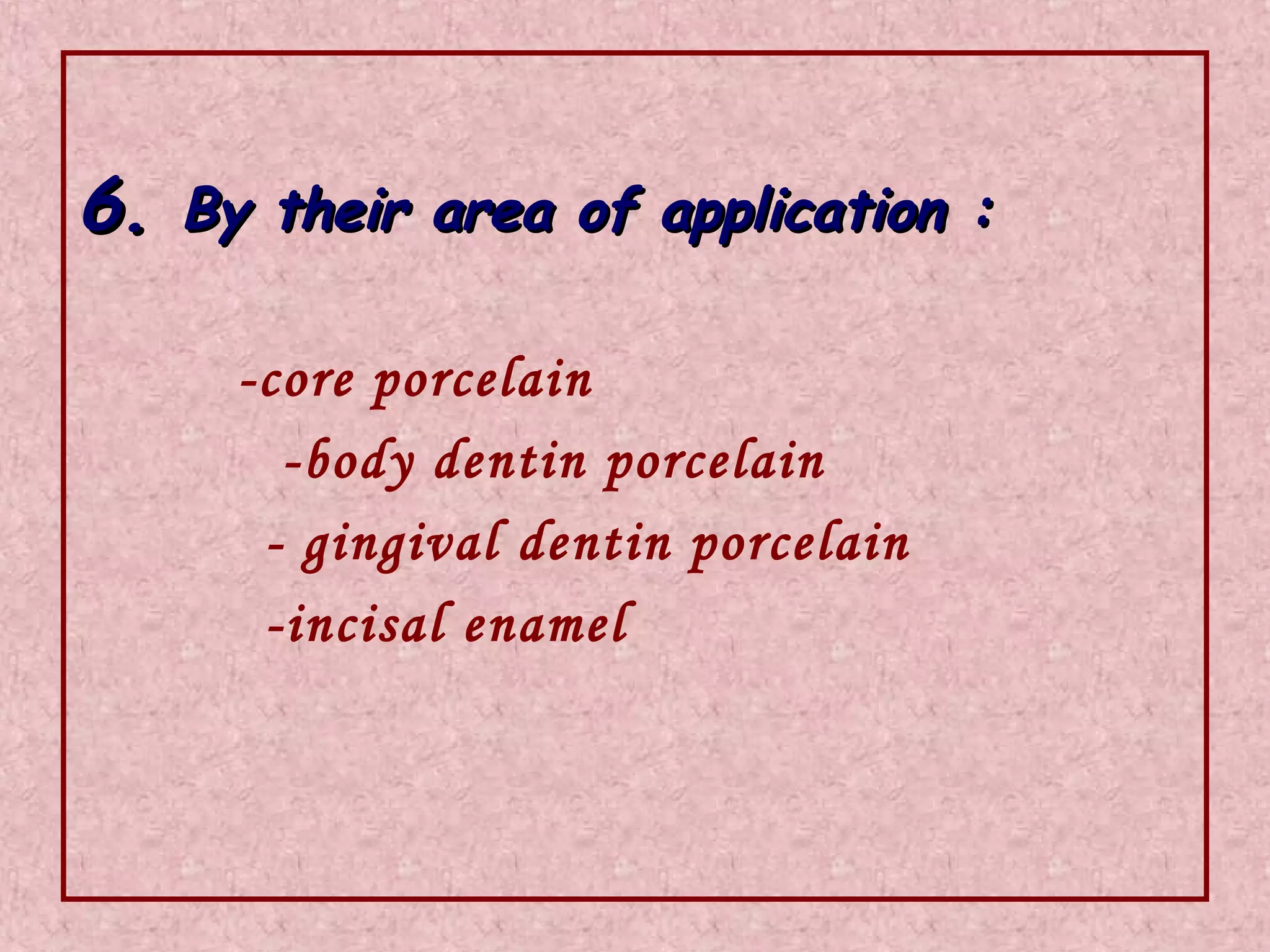 6. By their area of application :

-core porcelain

-body dentin porcelain

- gingival dentin porcelain

-incisal enamel